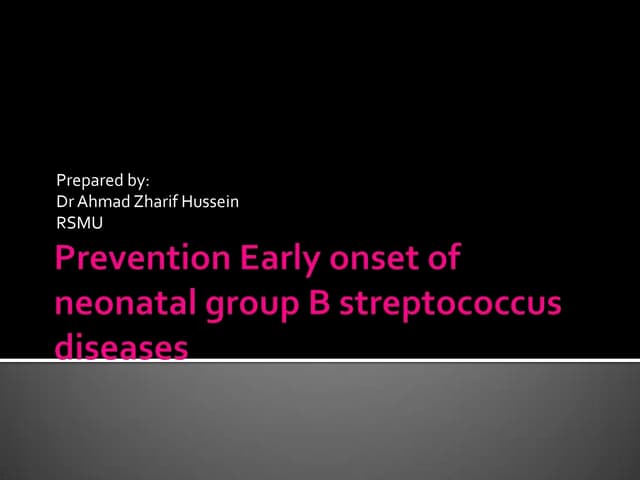 Prepared by:
Dr Ahmad Zharif Hussein
RSMU

Prevention Early onset of neonatal group B streptococcus diseases